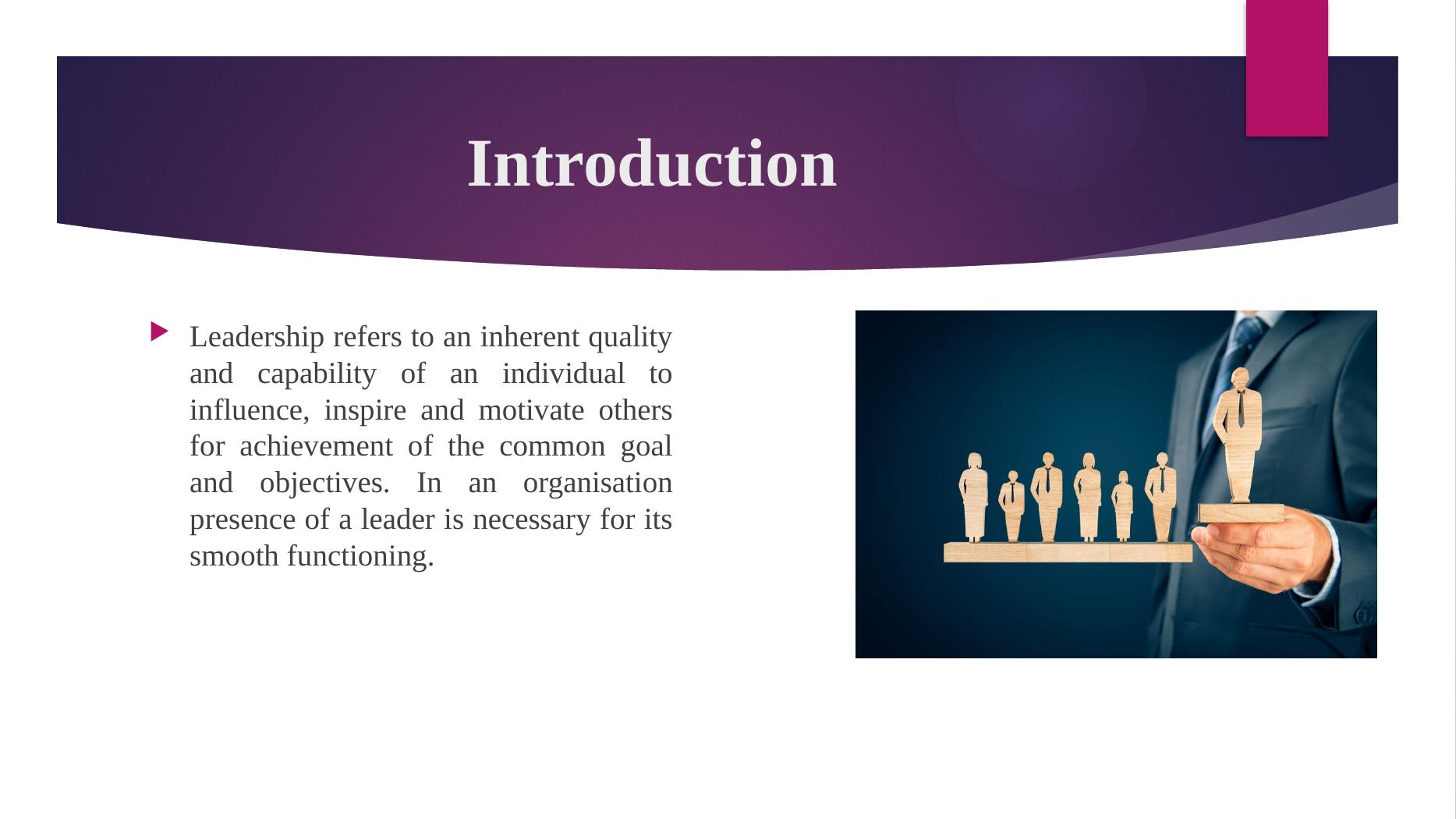 Introduction

Leadership refers to an inherent quality and capability of an individual to influence, inspire and motivate others for achievement of the common goal and objectives. In an organisation presence of a leader is necessary for its smooth functioning.